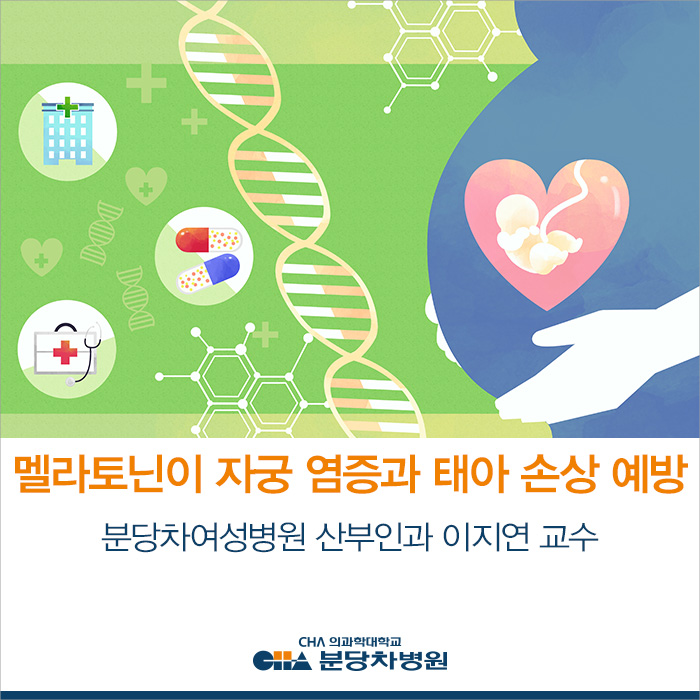 멜라토닌이 자궁 염증과 태아 손상 예방

분당차여성병원 산부인과 이지연 교수

CHA 의과학대학교
CHA 분당차병원